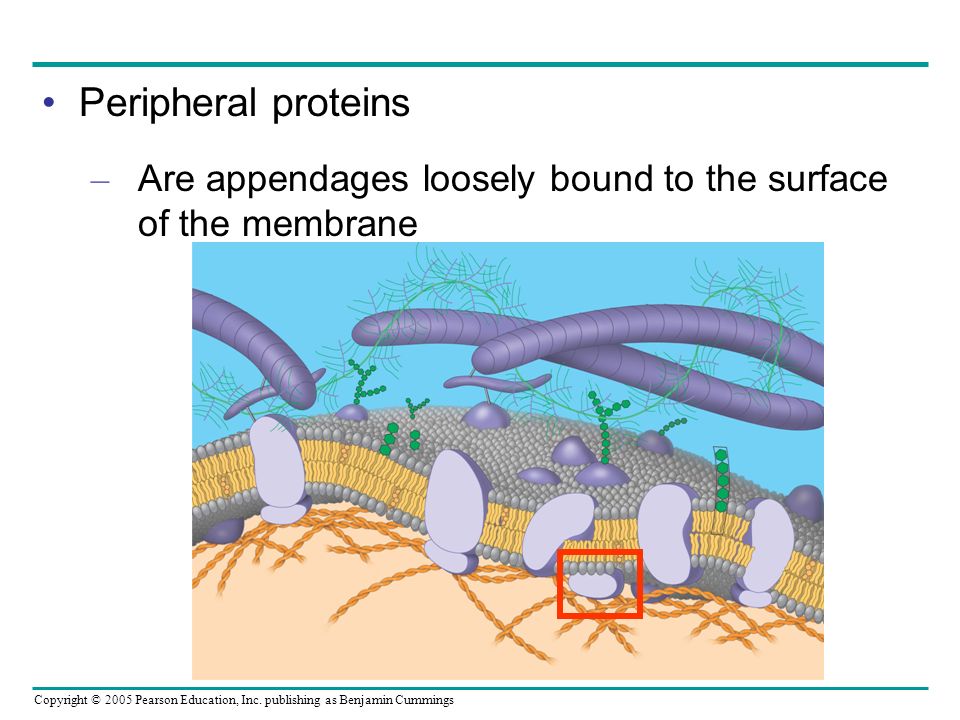 • Peripheral proteins

– Are appendages loosely bound to the surface of the membrane

Copyright © 2005 Pearson Education, Inc. publishing as Benjamin Cummings